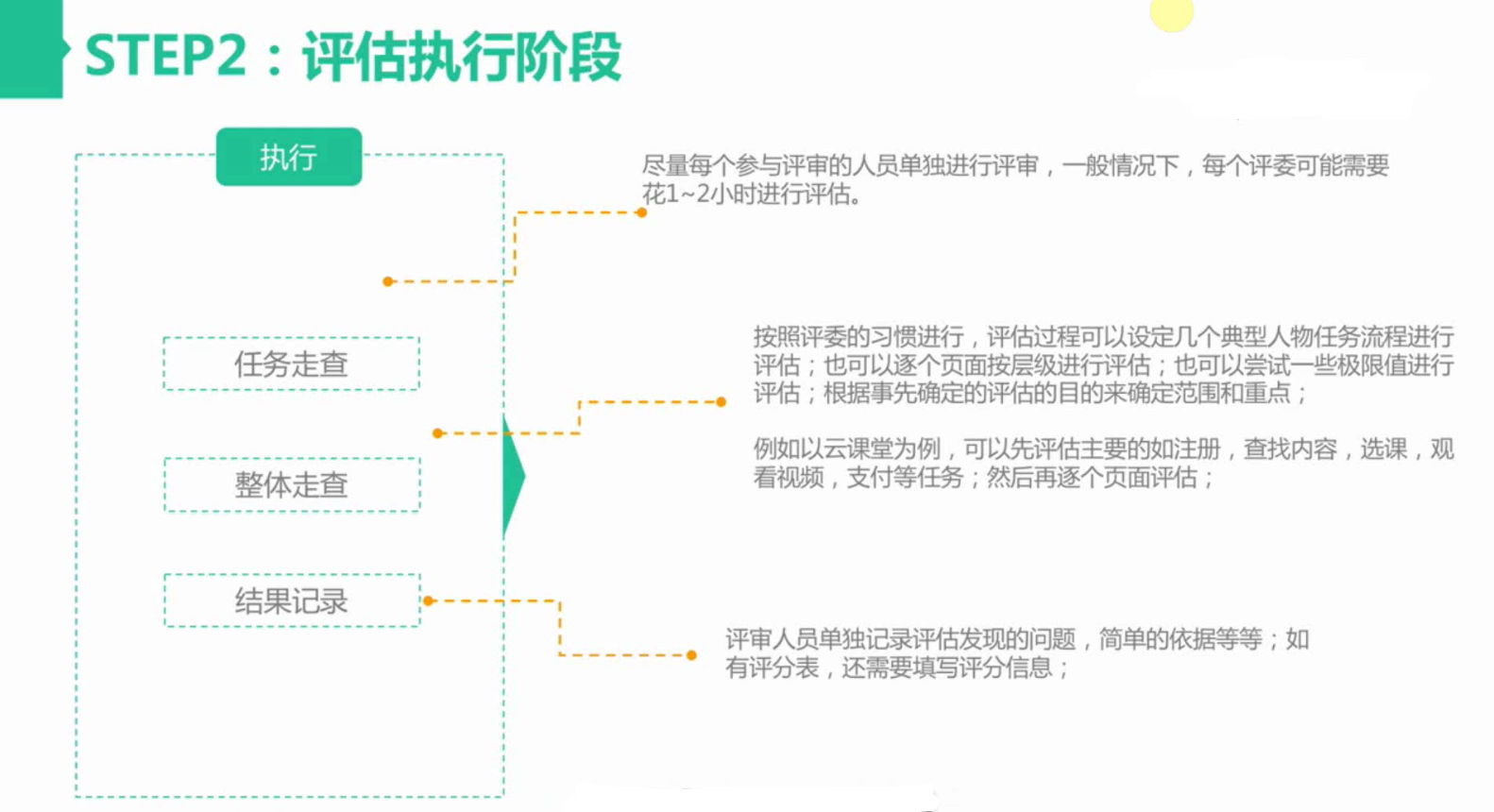 STEP2：评估执行阶段

执行

任务走查

整体走查

结果记录

尽量每个参与评审的人员单独进行评审，一般情况下，每个评委可能需要花1~2小时进行评估。

按照评委的习惯进行，评估过程可以设定几个典型人物任务流程进行评估；也可以逐个页面按层级进行评估；也可以尝试一些极限值进行评估；根据事先确定的评估的目的来确定范围和重点；

例如以云课堂为例，可以先评估主要的如注册，查找内容，选课，观看视频，支付等任务；然后再逐个页面评估；

评审人员单独记录评估发现的问题，简单的依据等等；如有评分表，还需要填写评分信息；